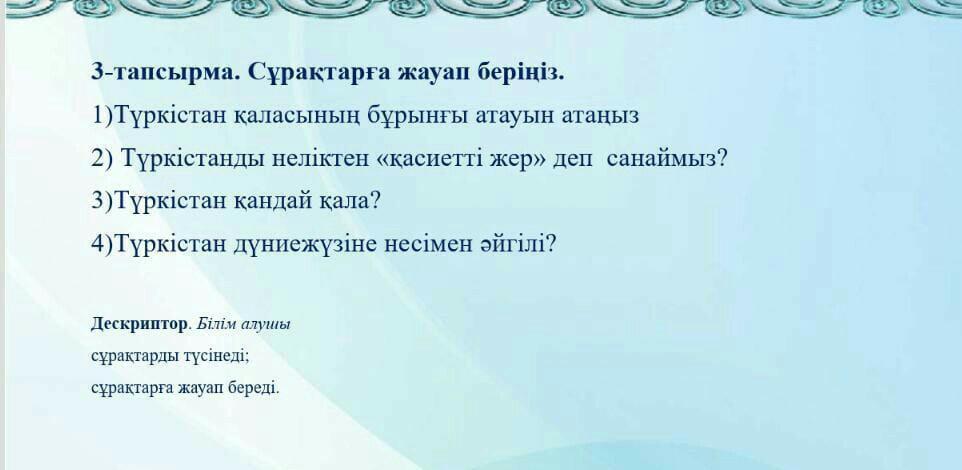 3-тапсырма. Сұрақтарға жауап беріңіз.

1)Түркістан қаласының бұрынғы атауын атаңыз

2) Түркістанды неліктен «қасиетті жер» деп санаймыз?

3)Түркістан қандай қала?

4)Түркістан дүниежүзіне несімен әйгілі?

Дескриптор. Білім алушы

сұрақтарды түсінеді;

сұрақтарға жауап береді.